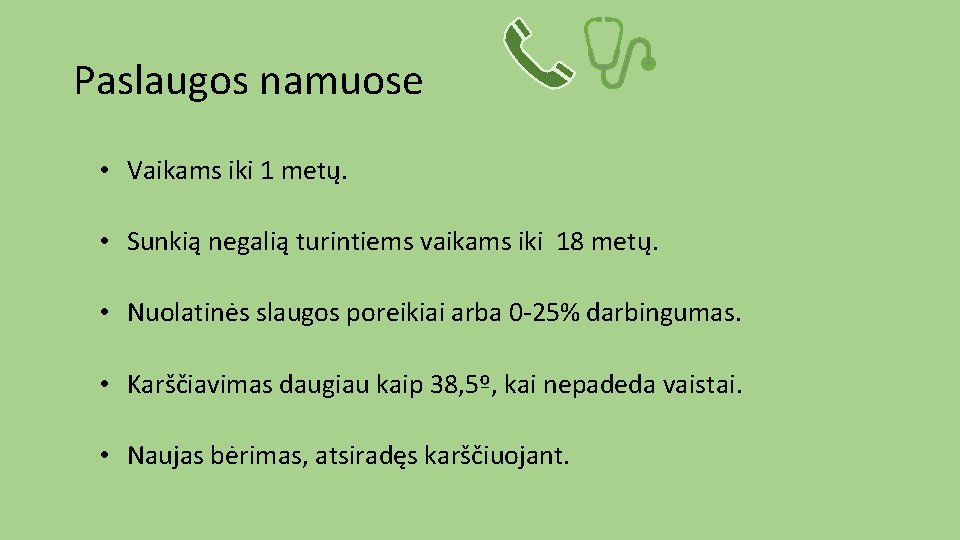 Paslaugos namuose

• Vaikams iki 1 metų.

• Sunkią negalią turintiems vaikams iki 18 metų.

• Nuolatinės slaugos poreikiai arba 0-25% darbingumas.

• Karščiavimas daugiau kaip 38,5º, kai nepadeda vaistai.

• Naujas bėrimas, atsiradęs karščiuojant.